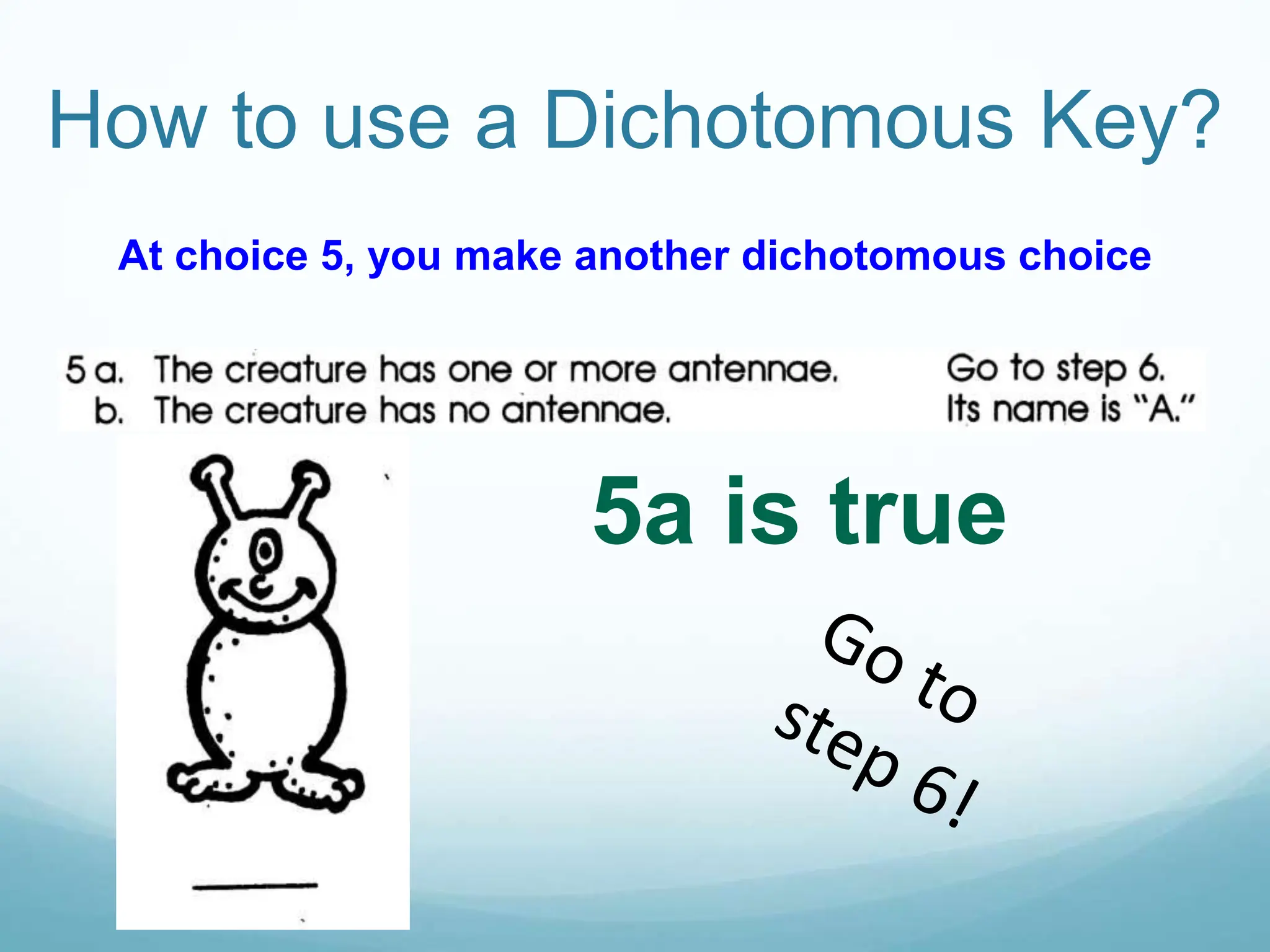 How to use a Dichotomous Key?

At choice 5, you make another dichotomous choice

5 a. The creature has one or more antennae. Go to step 6.
b. The creature has no antennae. Its name is "A."

5a is true

Go to step 6!